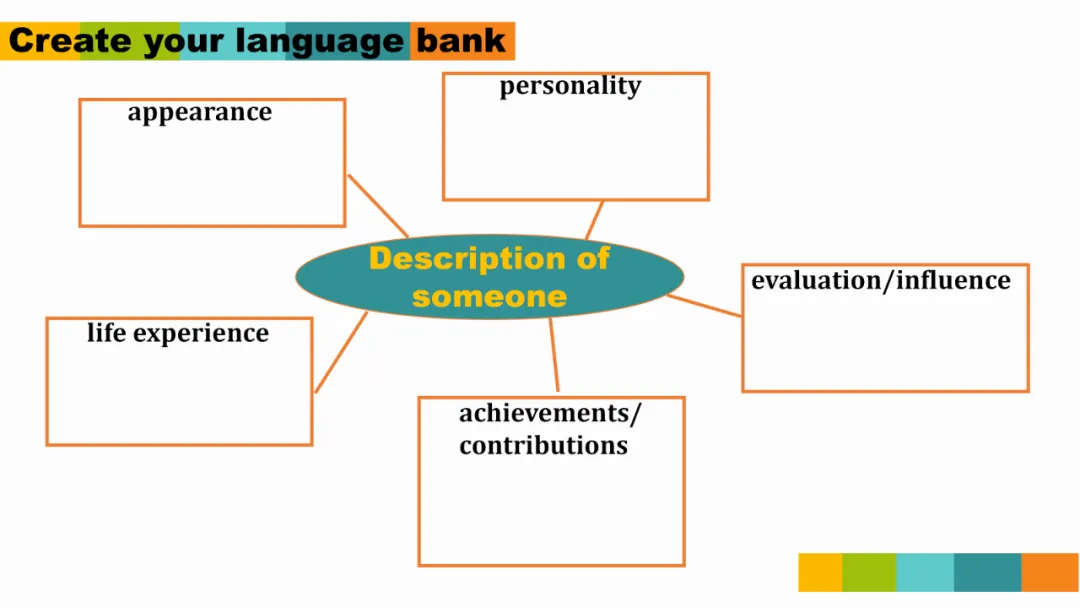 Create your language bank

appearance

personality

Description of someone

evaluation/influence

life experience

achievements/ contributions